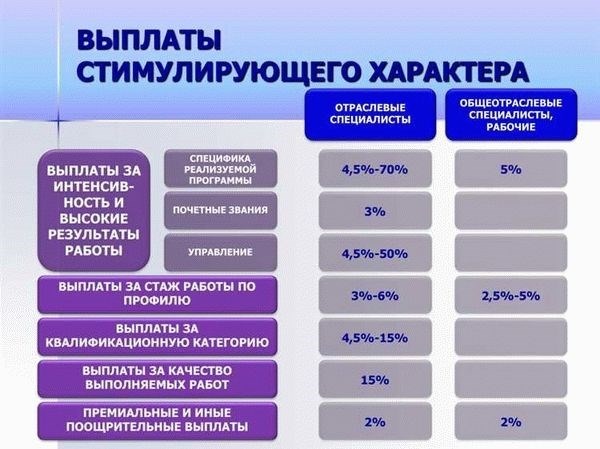 ВЫПЛАТЫ СТИМУЛИРУЮЩЕГО ХАРАКТЕРА

| | | ОТРАСЛЕВЫЕ СПЕЦИАЛИСТЫ | ОБЩЕОТРАСЛЕВЫЕ СПЕЦИАЛИСТЫ, РАБОЧИЕ |
|---|---|---|---|
| ВЫПЛАТЫ ЗА ИНТЕНСИВНОСТЬ И ВЫСОКИЕ РЕЗУЛЬТАТЫ РАБОТЫ | СПЕЦИФИКА РЕАЛИЗУЕМОЙ ПРОГРАММЫ | 4,5%-70% | 5% |
| | ПОЧЕТНЫЕ ЗВАНИЯ | 3% | |
| | УПРАВЛЕНИЕ | 4,5%-50% | |
| ВЫПЛАТЫ ЗА СТАЖ РАБОТЫ ПО ПРОФИЛЮ | | 3%-6% | 2,5%-5% |
| ВЫПЛАТЫ ЗА КВАЛИФИКАЦИОННУЮ КАТЕГОРИЮ | | 4,5%-15% | |
| ВЫПЛАТЫ ЗА КАЧЕСТВО ВЫПОЛНЯЕМЫХ РАБОТ | | 15% | |
| ПРЕМИАЛЬНЫЕ И ИНЫЕ ПООЩРИТЕЛЬНЫЕ ВЫПЛАТЫ | | 2% | 2% |